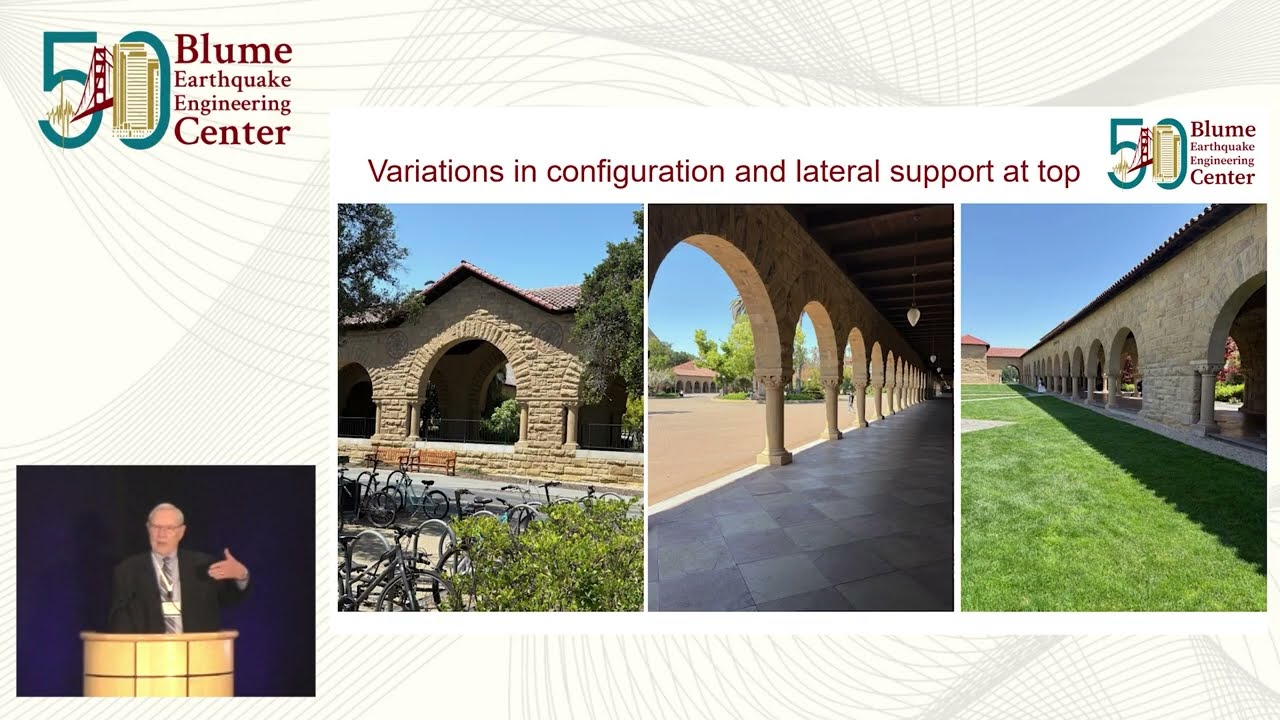 50 Blume Earthquake Engineering Center

Variations in configuration and lateral support at top

50 Blume Earthquake Engineering Center